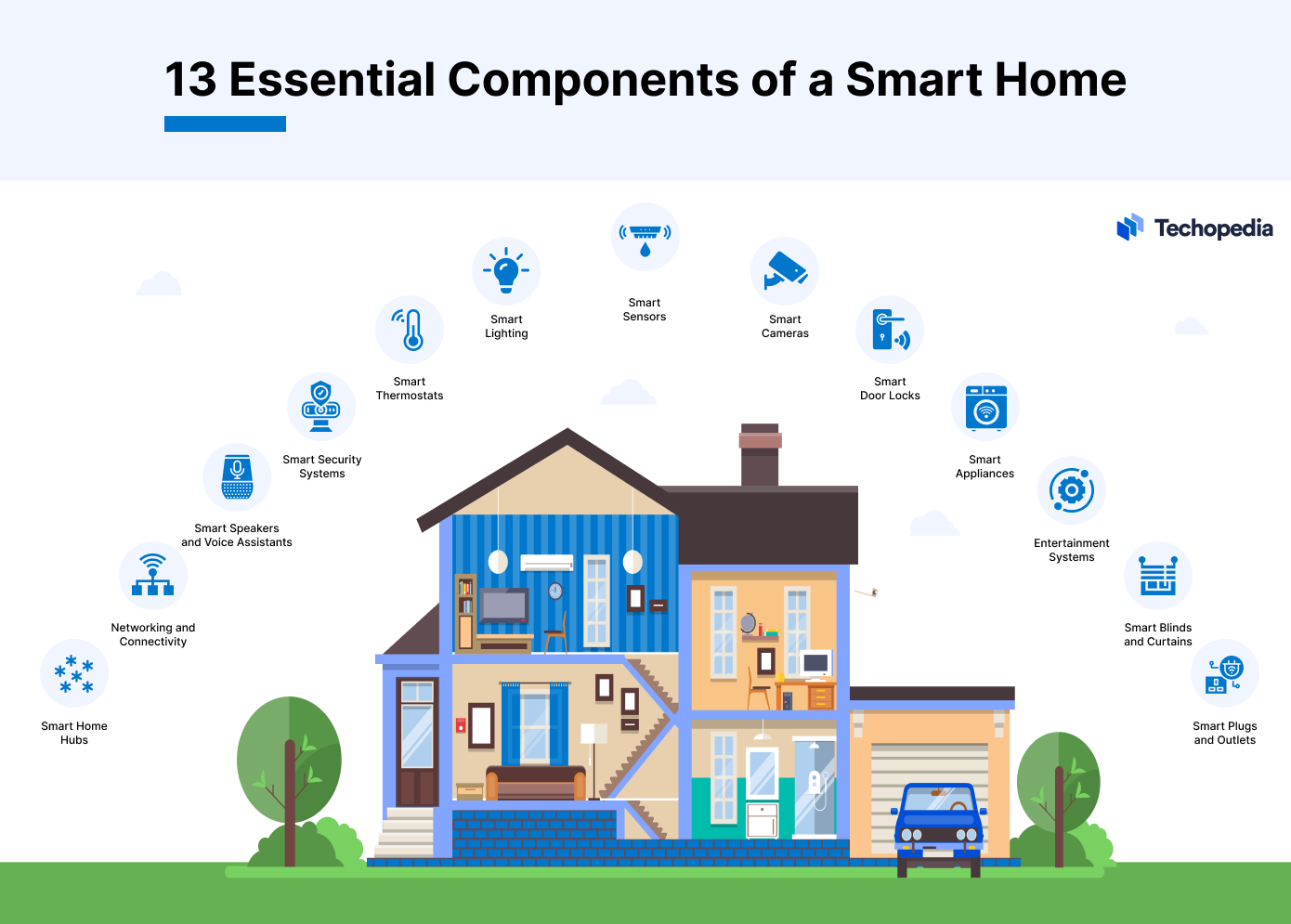 13 Essential Components of a Smart Home

Techopedia

Smart Home Hubs

Networking and Connectivity

Smart Speakers and Voice Assistants

Smart Security Systems

Smart Thermostats

Smart Lighting

Smart Sensors

Smart Cameras

Smart Door Locks

Smart Appliances

Entertainment Systems

Smart Blinds and Curtains

Smart Plugs and Outlets